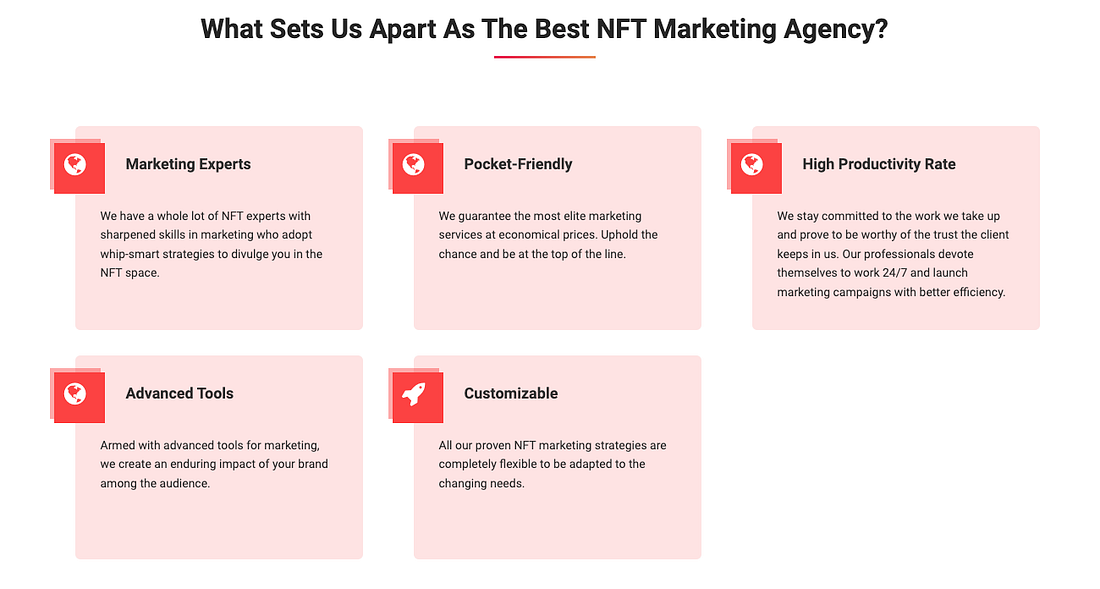 What Sets Us Apart As The Best NFT Marketing Agency?

Marketing Experts

We have a whole lot of NFT experts with sharpened skills in marketing who adopt whip-smart strategies to divulge you in the NFT space.

Pocket-Friendly

We guarantee the most elite marketing services at economical prices. Uphold the chance and be at the top of the line.

High Productivity Rate

We stay committed to the work we take up and prove to be worthy of the trust the client keeps in us. Our professionals devote themselves to work 24/7 and launch marketing campaigns with better efficiency.

Advanced Tools

Armed with advanced tools for marketing, we create an enduring impact of your brand among the audience.

Customizable

All our proven NFT marketing strategies are completely flexible to be adapted to the changing needs.